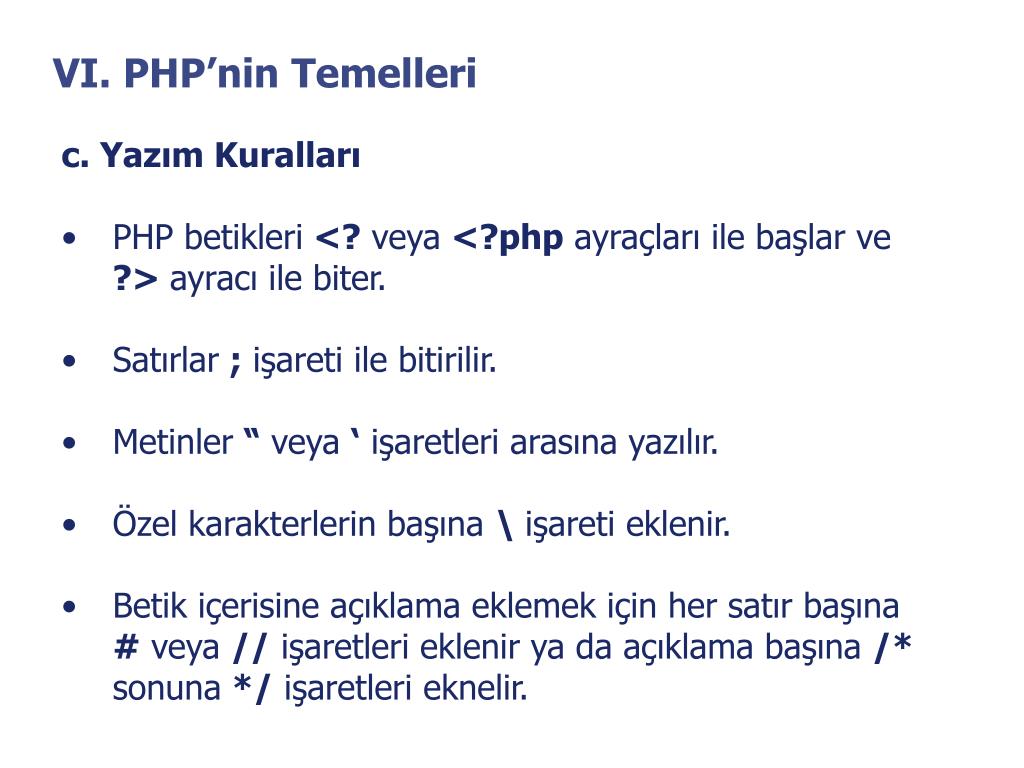 VI. PHP’nin Temelleri

c. Yazım Kuralları

• PHP betikleri <? veya <?php ayraçları ile başlar ve ?> ayracı ile biter.

• Satırlar ; işareti ile bitirilir.

• Metinler “ veya ‘ işaretleri arasına yazılır.

• Özel karakterlerin başına \ işareti eklenir.

• Betik içerisine açıklama eklemek için her satır başına # veya // işaretleri eklenir ya da açıklama başına /* sonuna */ işaretleri eknelir.